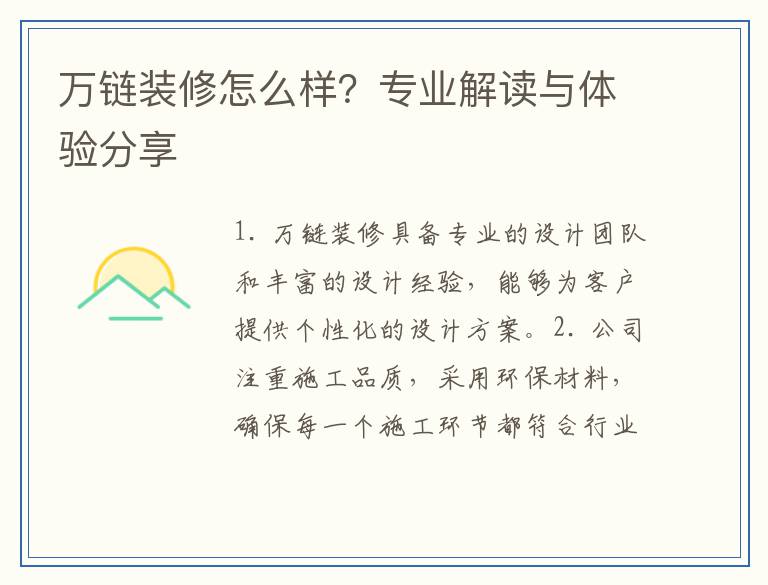 万链装修怎么样？专业解读与体验分享

1. 万链装修具备专业的设计团队和丰富的设计经验，能够为客户提供个性化的设计方案。2. 公司注重施工品质，采用环保材料，确保每一个施工环节都符合行业